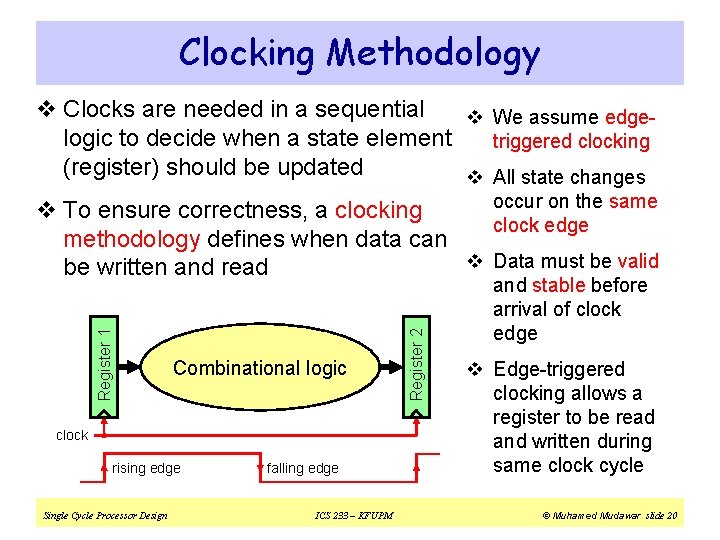 Clocking Methodology

❖ Clocks are needed in a sequential logic to decide when a state element (register) should be updated

❖ To ensure correctness, a clocking methodology defines when data can be written and read

Register 1

Combinational logic

Register 2

clock

rising edge

falling edge

❖ We assume edge-triggered clocking

❖ All state changes occur on the same clock edge

❖ Data must be valid and stable before arrival of clock edge

❖ Edge-triggered clocking allows a register to be read and written during same clock cycle

Single Cycle Processor Design

ICS 233 – KFUPM

© Muhamed Mudawar slide 20